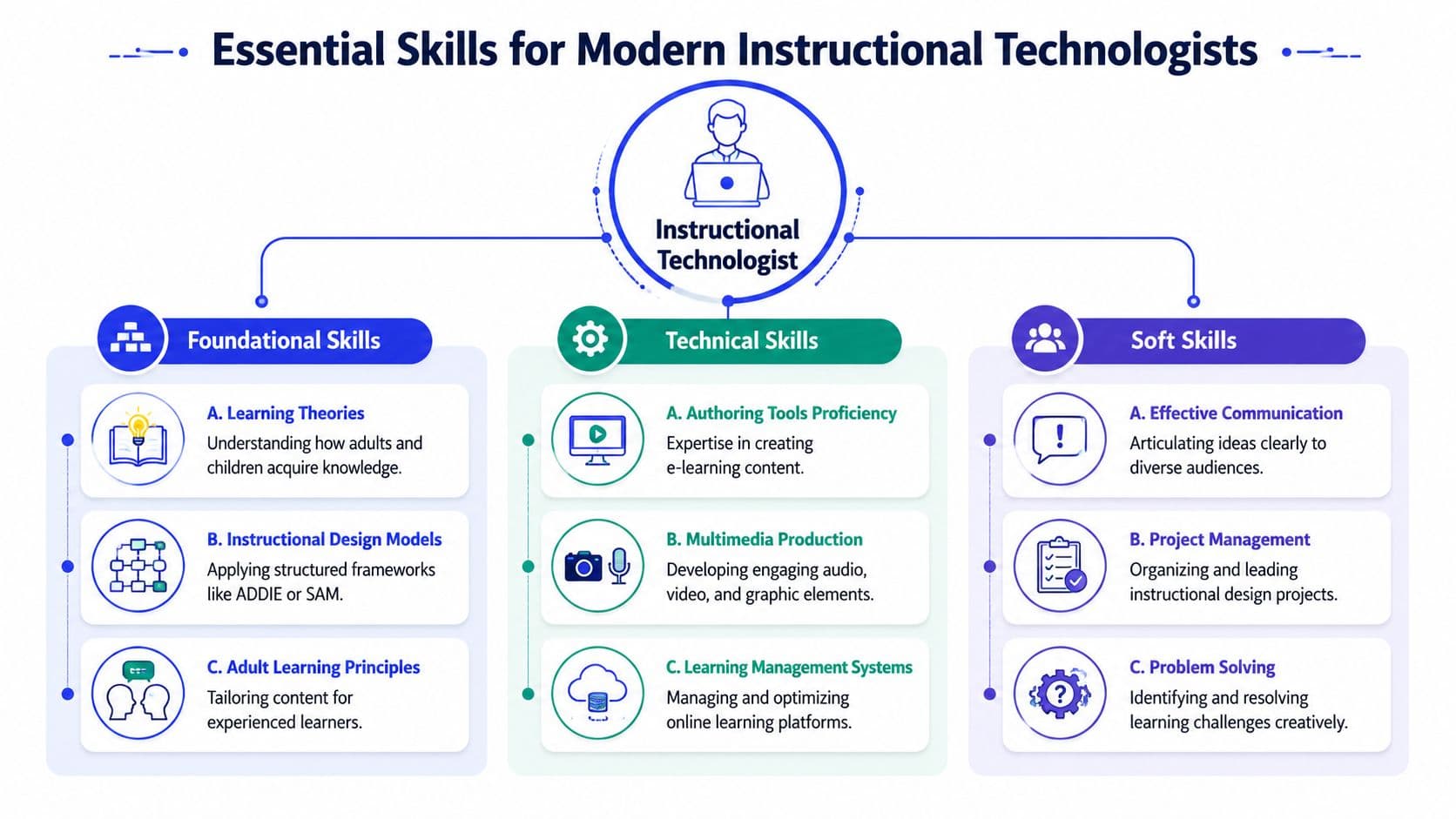 Essential Skills for Modern Instructional Technologists

Instructional Technologist

Foundational Skills

A. Learning Theories
Understanding how adults and children acquire knowledge.

B. Instructional Design Models
Applying structured frameworks like ADDIE or SAM.

C. Adult Learning Principles
Tailoring content for experienced learners.

Technical Skills

A. Authoring Tools Proficiency
Expertise in creating e-learning content.

B. Multimedia Production
Developing engaging audio, video, and graphic elements.

C. Learning Management Systems
Managing and optimizing online learning platforms.

Soft Skills

A. Effective Communication
Articulating ideas clearly to diverse audiences.

B. Project Management
Organizing and leading instructional design projects.

C. Problem Solving
Identifying and resolving learning challenges creatively.